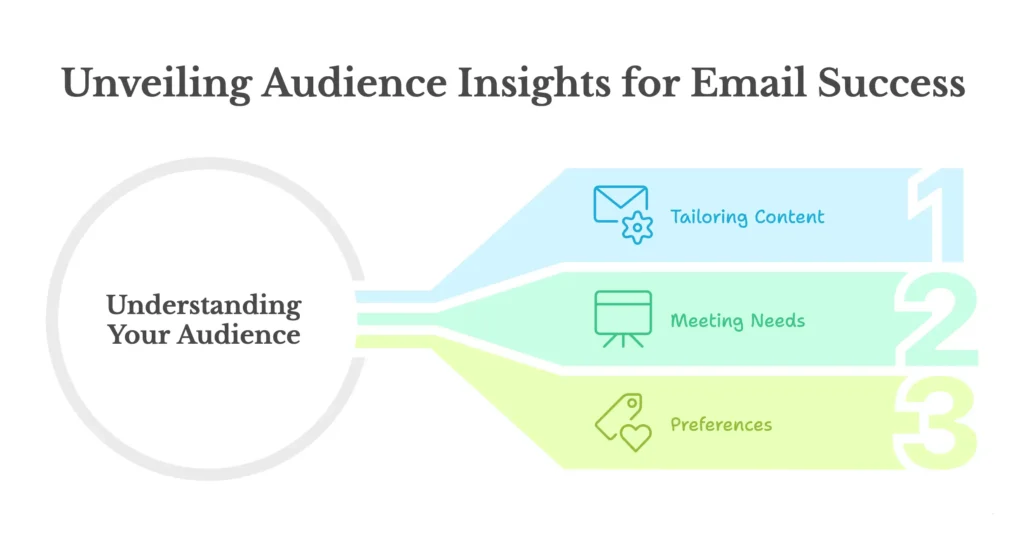 Unveiling Audience Insights for Email Success

Understanding Your Audience

Tailoring Content

1

Meeting Needs

2

Preferences

3